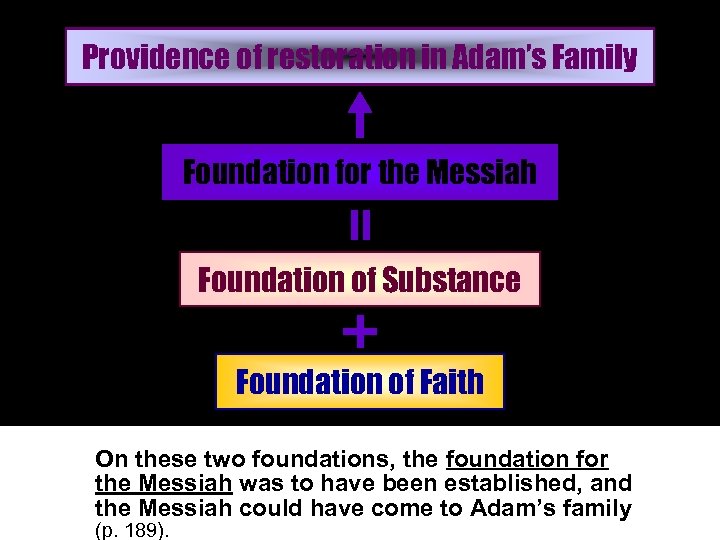 Providence of restoration in Adam's Family

Foundation for the Messiah

=

Foundation of Substance

+

Foundation of Faith

On these two foundations, the foundation for the Messiah was to have been established, and the Messiah could have come to Adam's family (p. 189).